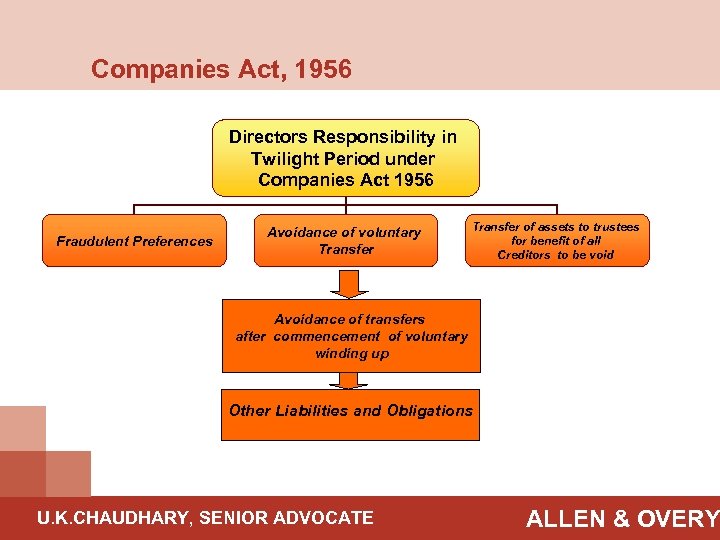 Companies Act, 1956

Directors Responsibility in Twilight Period under Companies Act 1956

Fraudulent Preferences

Avoidance of voluntary Transfer

Transfer of assets to trustees for benefit of all Creditors to be void

Avoidance of transfers after commencement of voluntary winding up

Other Liabilities and Obligations

U.K.CHAUDHARY, SENIOR ADVOCATE

ALLEN & OVERY